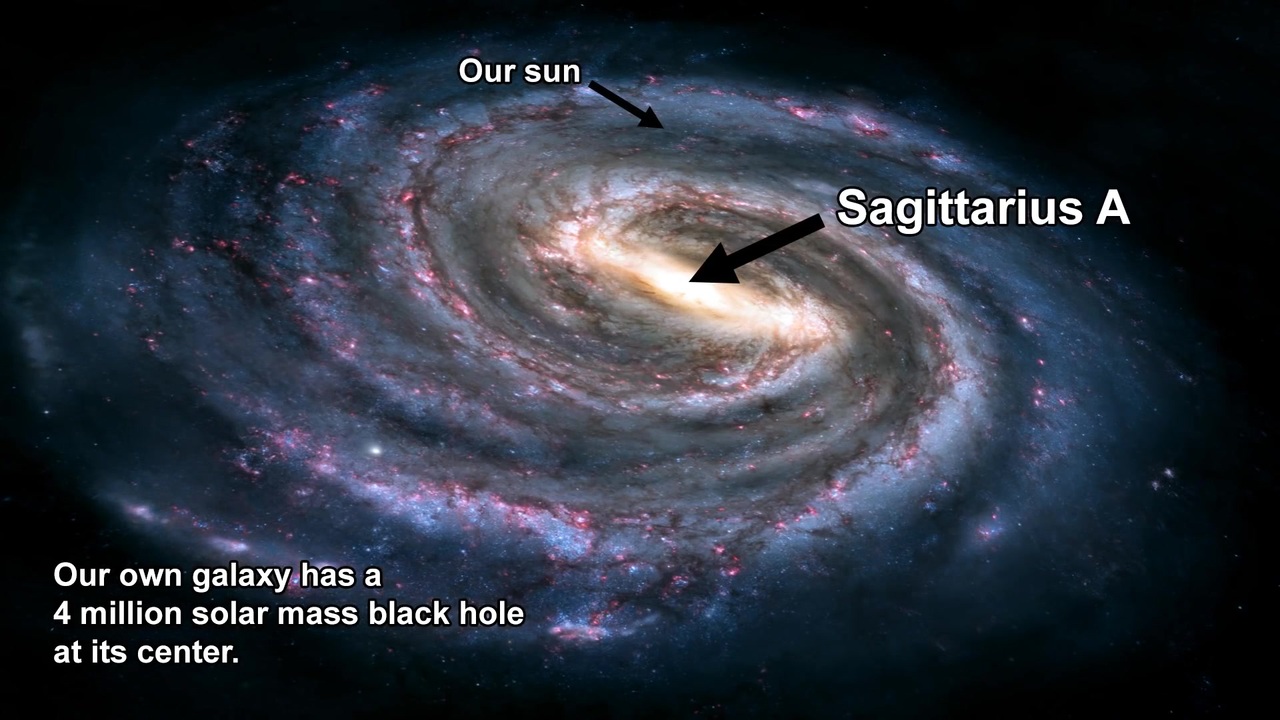 Our sun

Sagittarius A

Our own galaxy has a 4 million solar mass black hole at its center.